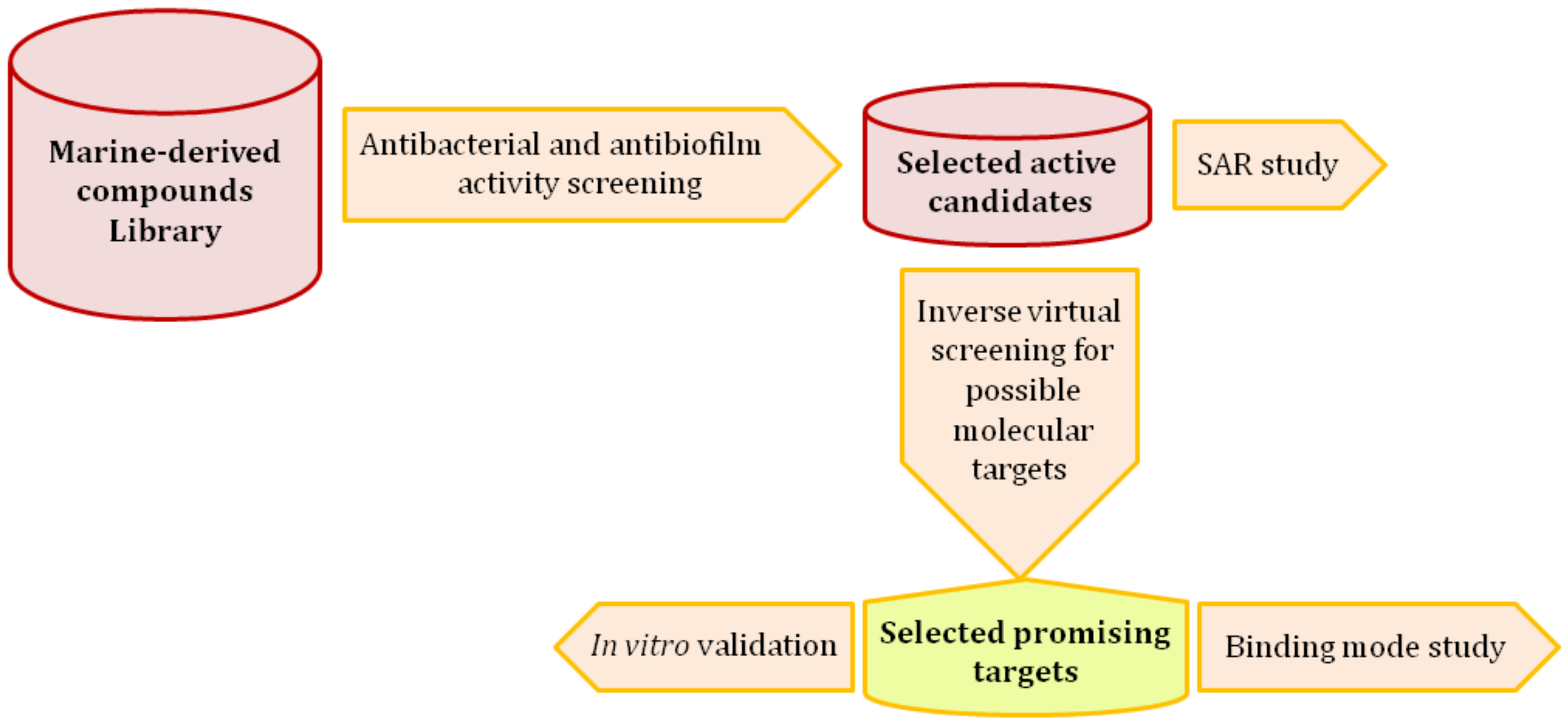 Marine-derived compounds Library

Antibacterial and antibiofilm activity screening

Selected active candidates

SAR study

Inverse virtual screening for possible molecular targets

In vitro validation

Selected promising targets

Binding mode study